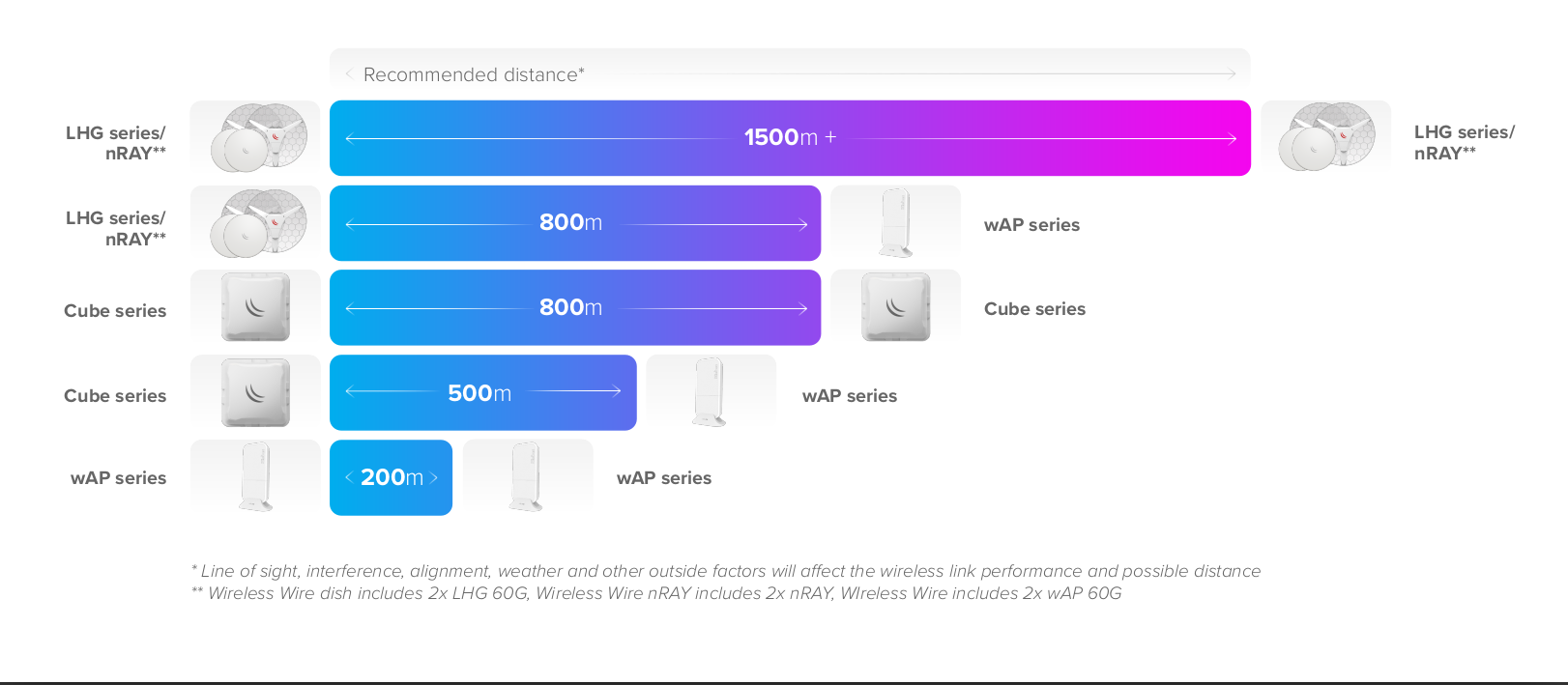 Recommended distance*

LHG series/ nRAY**
1500m +
LHG series/ nRAY**

LHG series/ nRAY**
800m
wAP series

Cube series
800m
Cube series

Cube series
500m
wAP series

wAP series
200m
wAP series

* Line of sight, interference, alignment, weather and other outside factors will affect the wireless link performance and possible distance
** Wireless Wire dish includes 2x LHG 60G, Wireless Wire nRAY includes 2x nRAY, WIreless Wire includes 2x wAP 60G